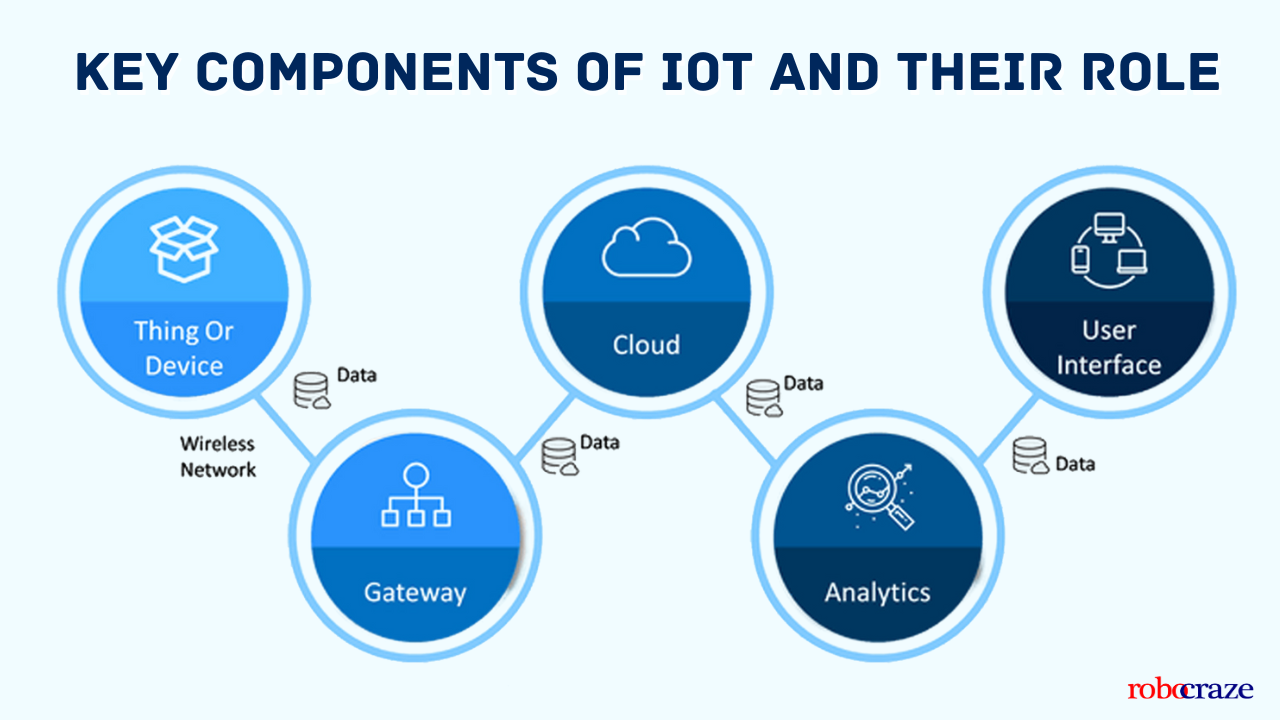 KEY COMPONENTS OF IOT AND THEIR ROLE

Thing Or Device

Data

Wireless Network

Gateway

Data

Cloud

Data

Analytics

Data

User Interface

robocraze